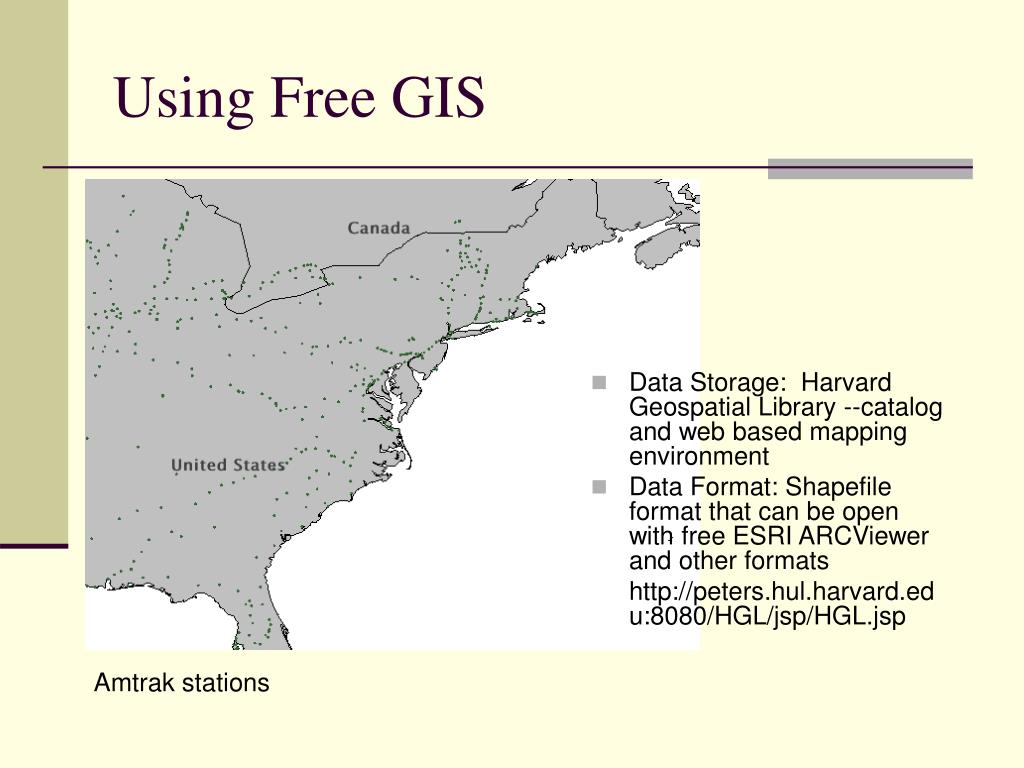 Using Free GIS

Canada

United States

Data Storage: Harvard Geospatial Library --catalog and web based mapping environment

Data Format: Shapefile format that can be open with free ESRI ARCViewer and other formats

http://peters.hul.harvard.edu:8080/HGL/jsp/HGL.jsp

Amtrak stations